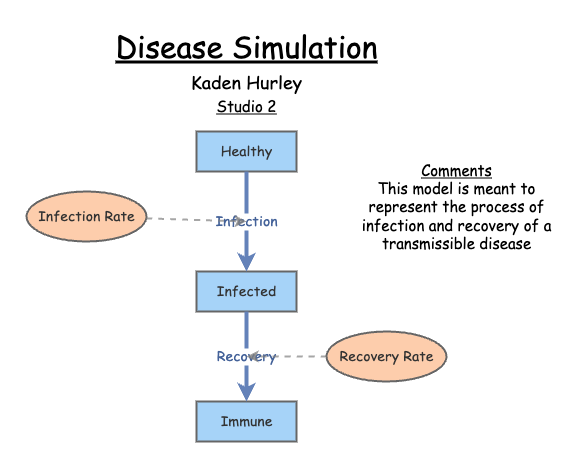 Disease Simulation

Kaden Hurley

Studio 2

Healthy

Infection Rate

Infection

Infected

Recovery

Recovery Rate

Immune

Comments
This model is meant to represent the process of infection and recovery of a transmissible disease